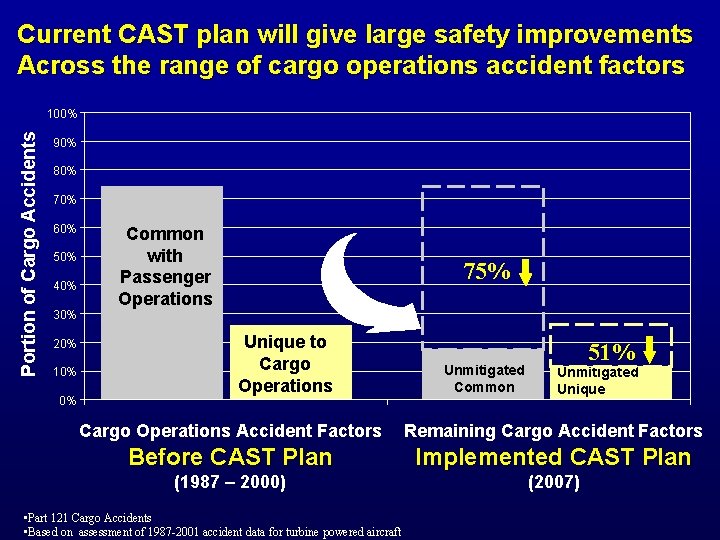 Current CAST plan will give large safety improvements
Across the range of cargo operations accident factors

Portion of Cargo Accidents

100%
90%
80%
70%
60%
50%
40%
30%
20%
10%
0%

Common with Passenger Operations

Unique to Cargo Operations

75%

51%

Unmitigated Common

Unmitigated Unique

Cargo Operations Accident Factors
Before CAST Plan
(1987 – 2000)

Remaining Cargo Accident Factors
Implemented CAST Plan
(2007)

•Part 121 Cargo Accidents
•Based on assessment of 1987-2001 accident data for turbine powered aircraft